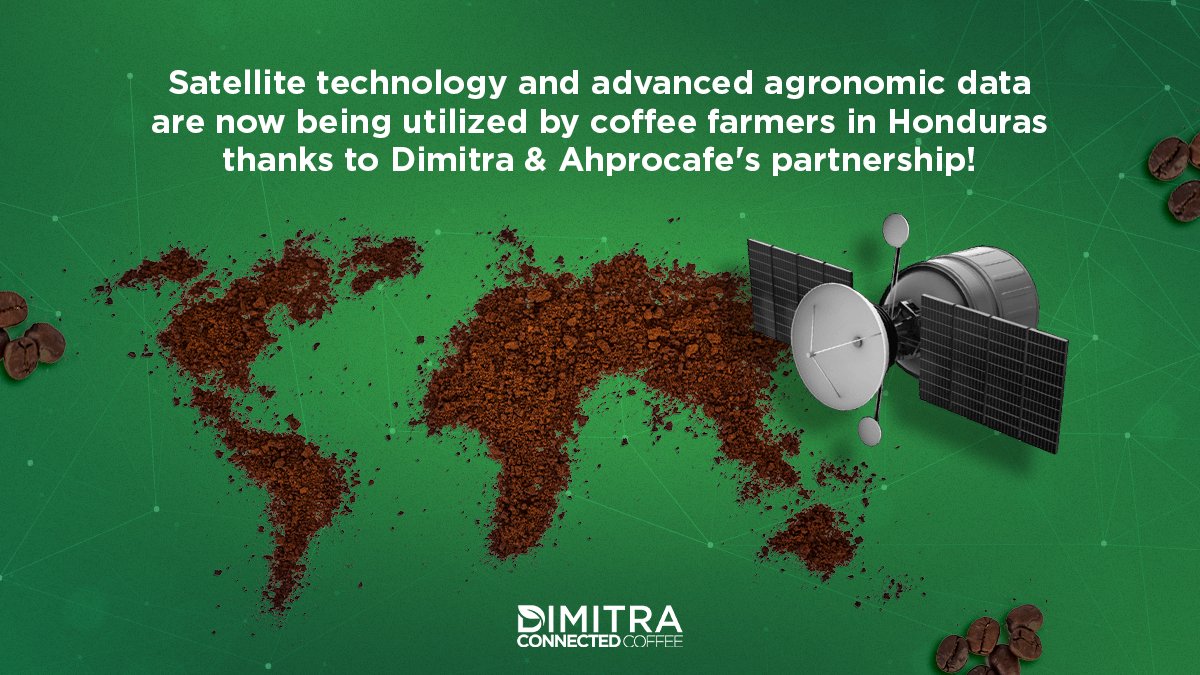 Satellite technology and advanced agronomic data are now being utilized by coffee farmers in Honduras thanks to Dimitra & Ahprocafe's partnership!

DIMITRA
CONNECTED COFFEE